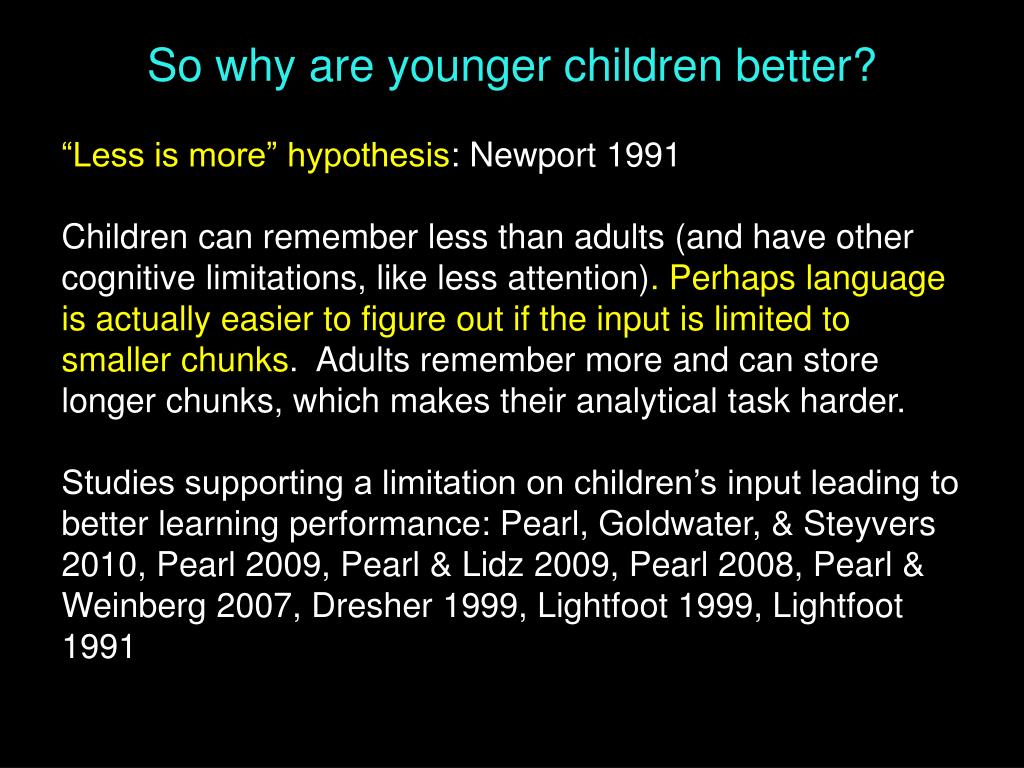 So why are younger children better?

“Less is more” hypothesis: Newport 1991

Children can remember less than adults (and have other cognitive limitations, like less attention). Perhaps language is actually easier to figure out if the input is limited to smaller chunks. Adults remember more and can store longer chunks, which makes their analytical task harder.

Studies supporting a limitation on children’s input leading to better learning performance: Pearl, Goldwater, & Steyvers 2010, Pearl 2009, Pearl & Lidz 2009, Pearl 2008, Pearl & Weinberg 2007, Dresher 1999, Lightfoot 1999, Lightfoot 1991